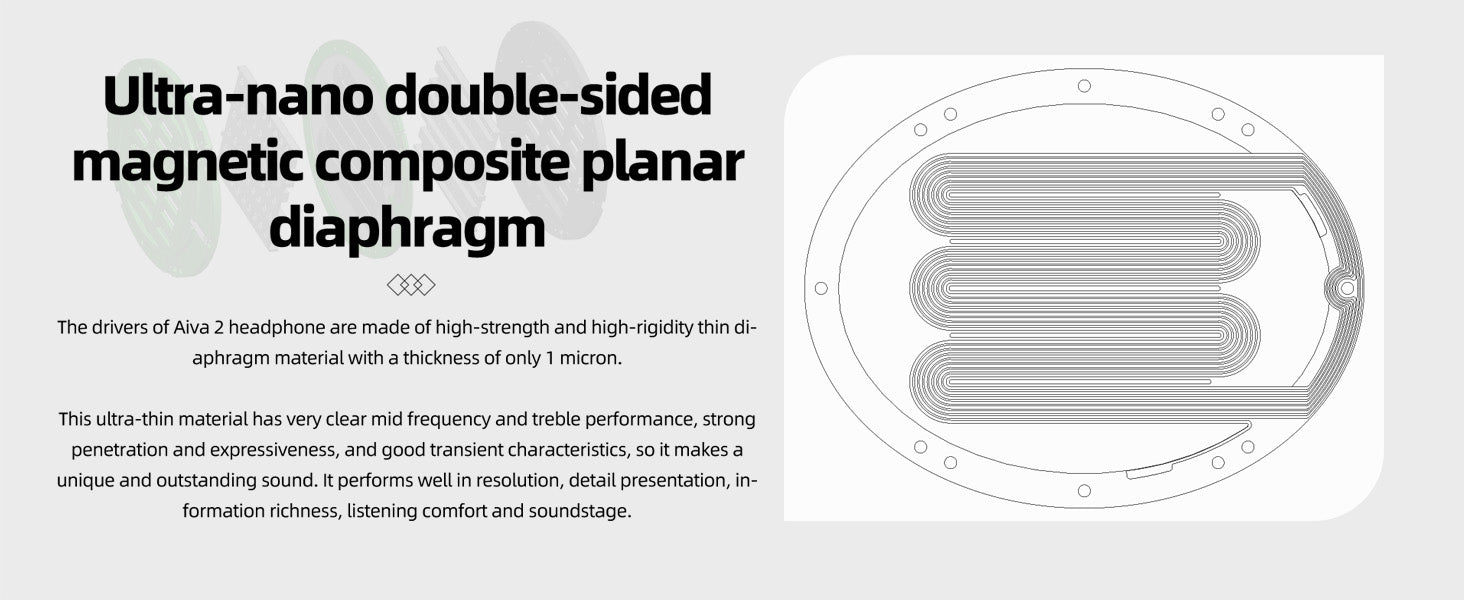 Ultra-nano double-sided magnetic composite planar diaphragm

The drivers of Aiva 2 headphone are made of high-strength and high-rigidity thin diaphragm material with a thickness of only 1 micron.

This ultra-thin material has very clear mid frequency and treble performance, strong penetration and expressiveness, and good transient characteristics, so it makes a unique and outstanding sound. It performs well in resolution, detail presentation, information richness, listening comfort and soundstage.